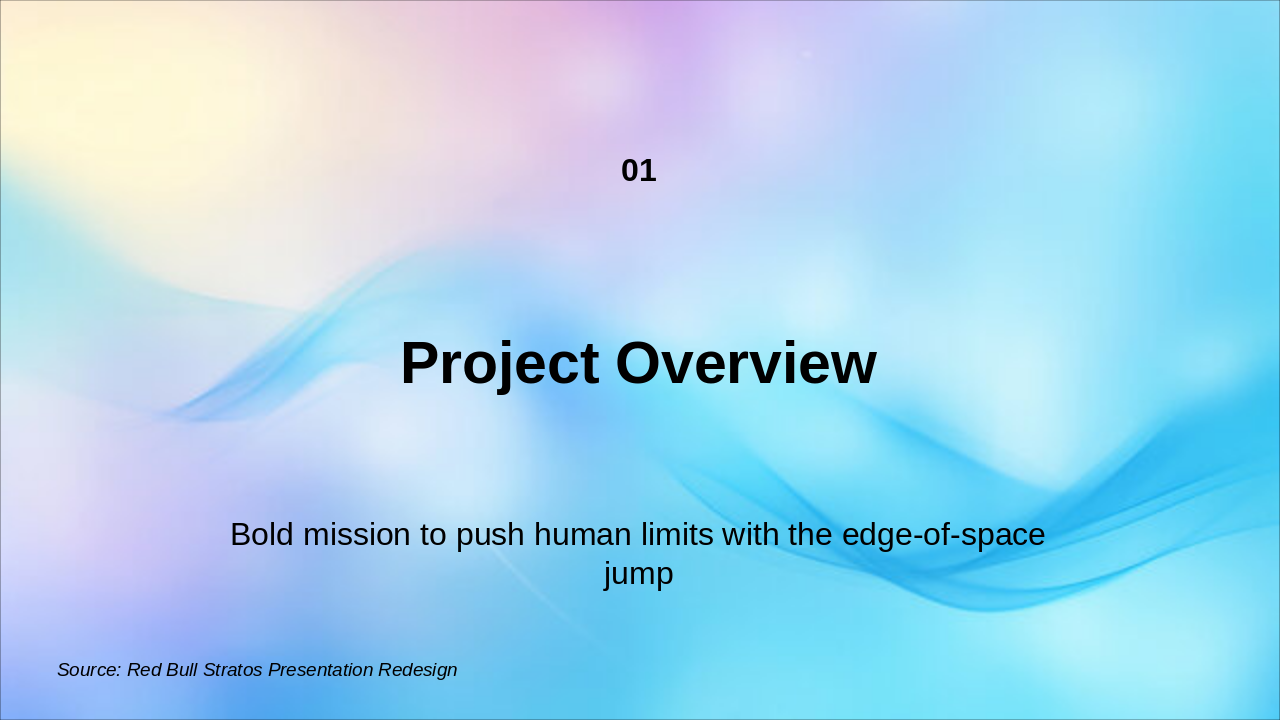 01

Project Overview

Bold mission to push human limits with the edge-of-space jump

Source: Red Bull Stratos Presentation Redesign